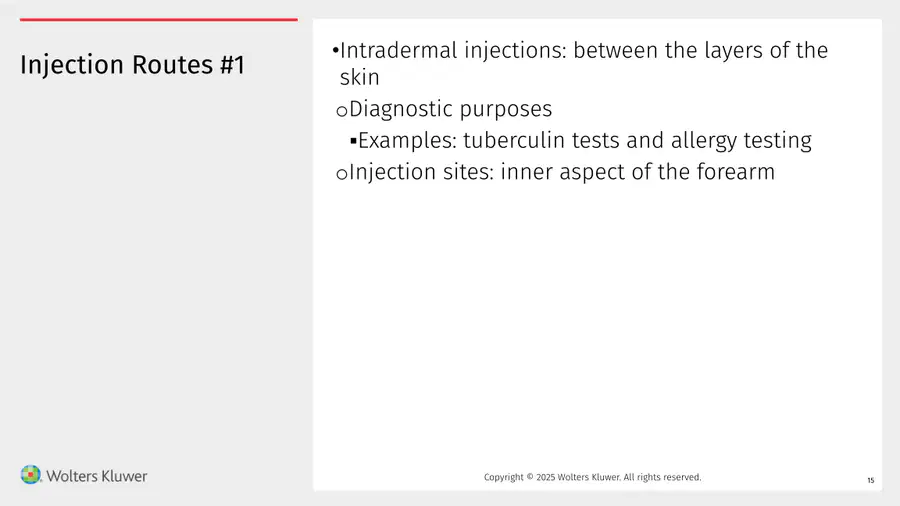 Injection Routes #1

•Intradermal injections: between the layers of the skin
oDiagnostic purposes
▪Examples: tuberculin tests and allergy testing
oInjection sites: inner aspect of the forearm

Wolters Kluwer

Copyright © 2025 Wolters Kluwer. All rights reserved.

15